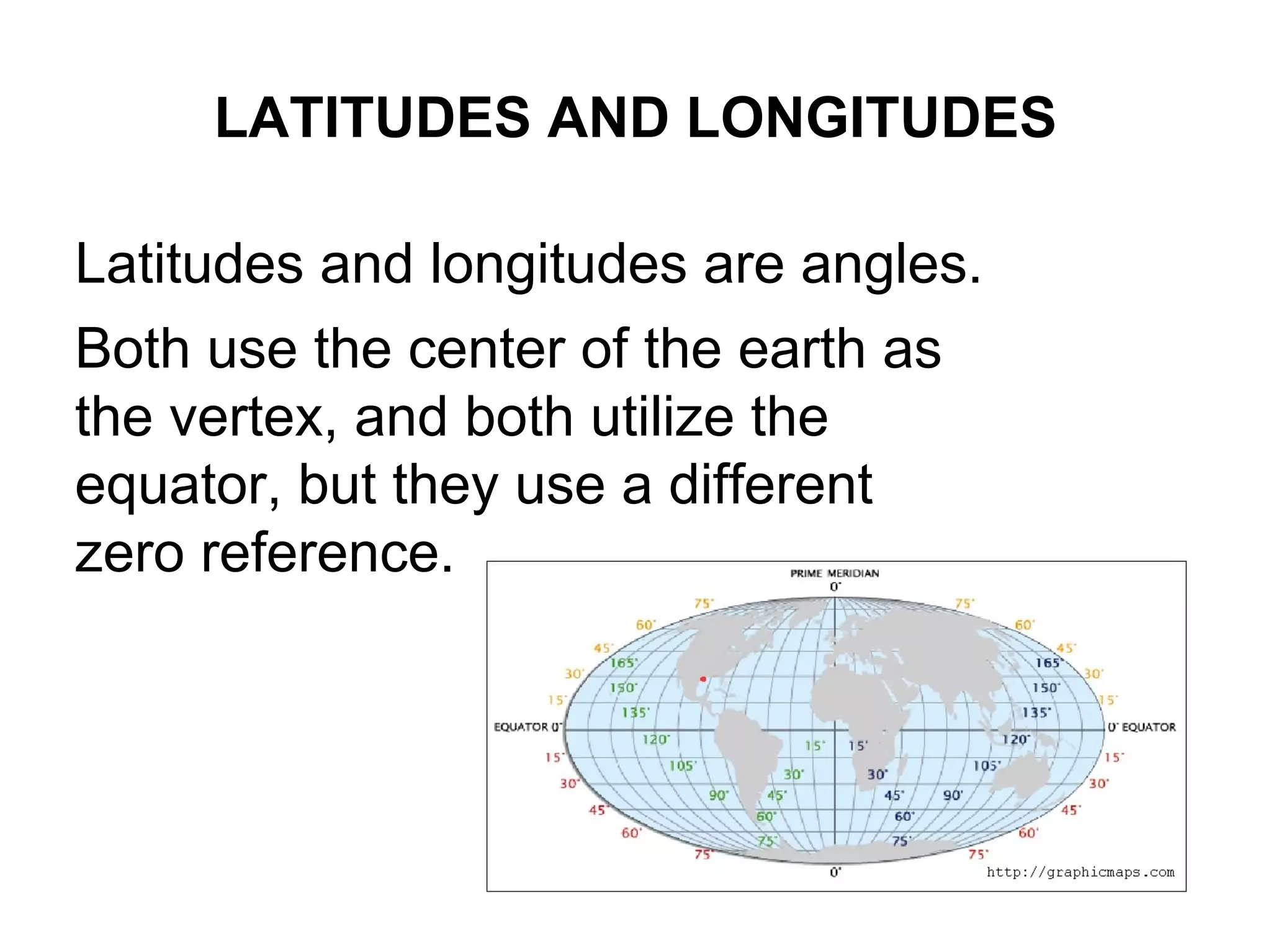 LATITUDES AND LONGITUDES

Latitudes and longitudes are angles.

Both use the center of the earth as the vertex, and both utilize the equator, but they use a different zero reference.

PRIME MERIDIAN
0°
75°
75°
60°
60°
45°
45°
165°
165°
30°
30°
150°
150°
15°
15°
135°
135°
EQUATOR 0°
0° EQUATOR
120°
120°
15°
15°
15°
15°
105°
105°
30°
30°
30°
30°
90°
45°
45°
90°
45°
45°
60°
60°
60°
60°
75°
75°
75°
75°
0°
http://graphicmaps.com